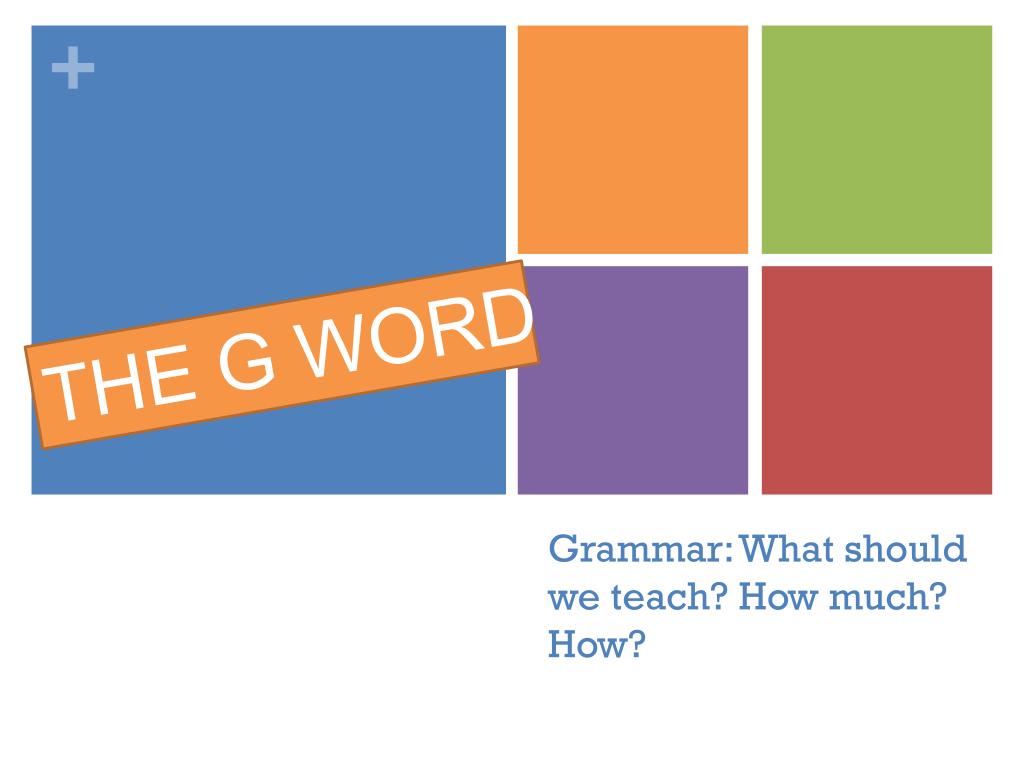 +

THE G WORD

Grammar: What should we teach? How much? How?